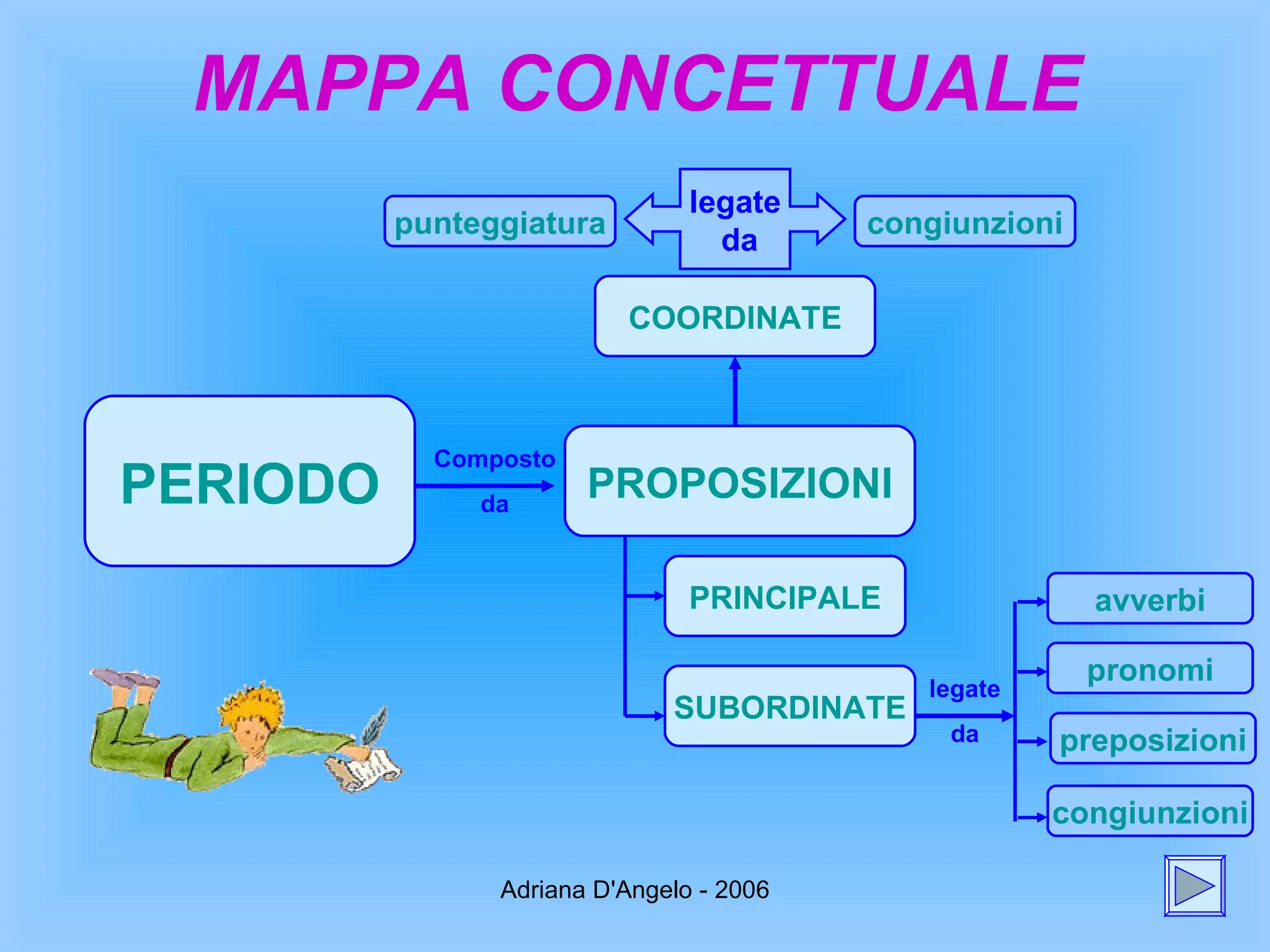 MAPPA CONCETTUALE

punteggiatura

legate da

congiunzioni

COORDINATE

PERIODO

Composto da

PROPOSIZIONI

PRINCIPALE

SUBORDINATE

legate da

avverbi

pronomi

preposizioni

congiunzioni

Adriana D'Angelo - 2006